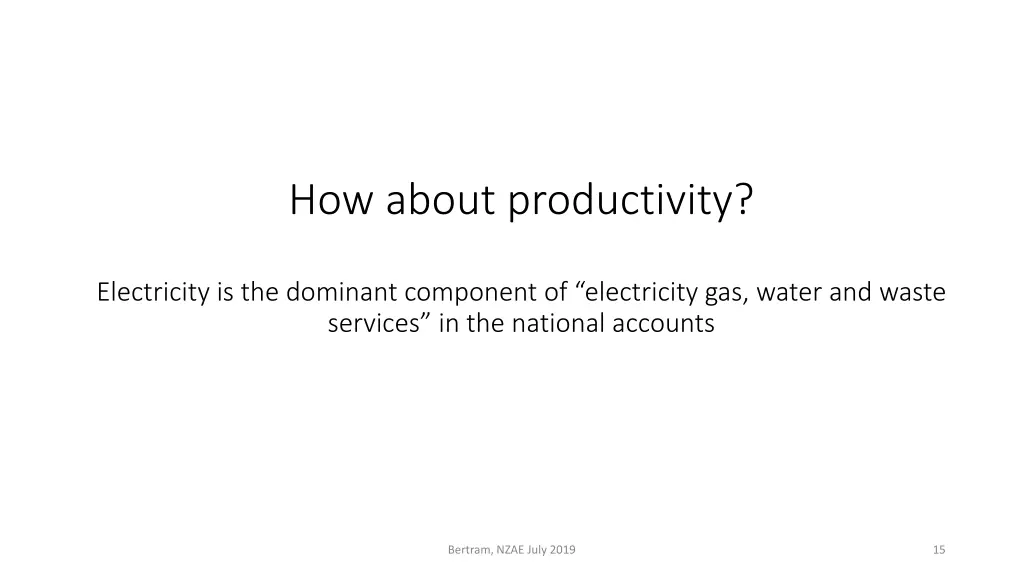 How about productivity?

Electricity is the dominant component of “electricity gas, water and waste services” in the national accounts

Bertram, NZAE July 2019

15